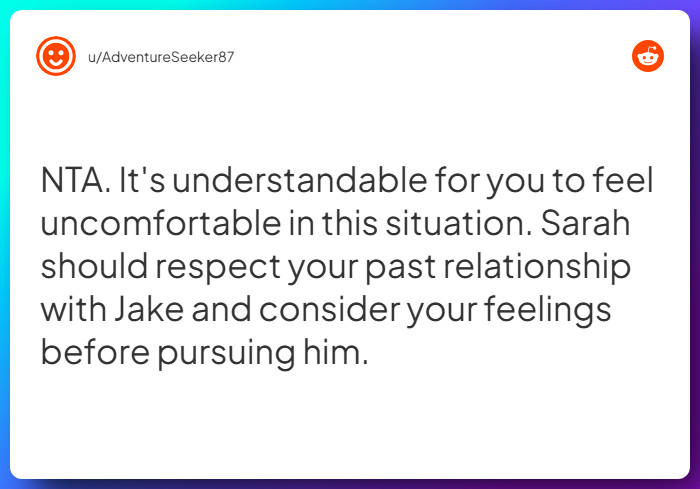 u/AdventureSeeker87

NTA. It's understandable for you to feel uncomfortable in this situation. Sarah should respect your past relationship with Jake and consider your feelings before pursuing him.